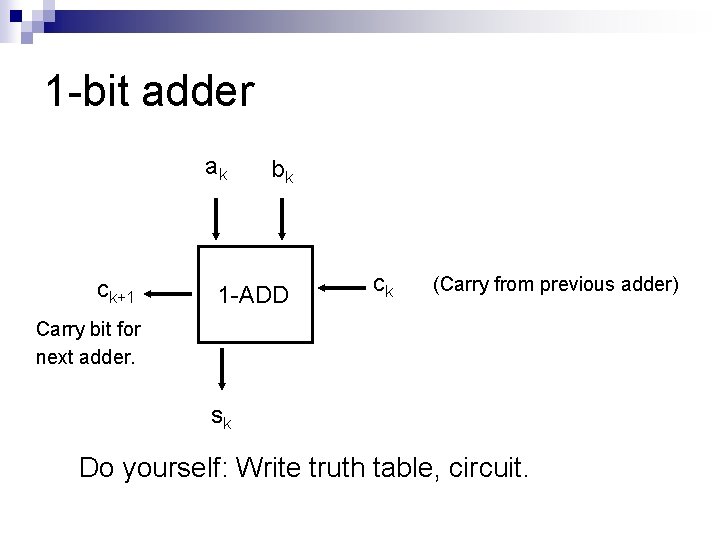 1-bit adder

$a_k$ $b_k$

$c_{k+1}$ 1-ADD $c_k$ (Carry from previous adder)

Carry bit for next adder.

$s_k$

Do yourself: Write truth table, circuit.